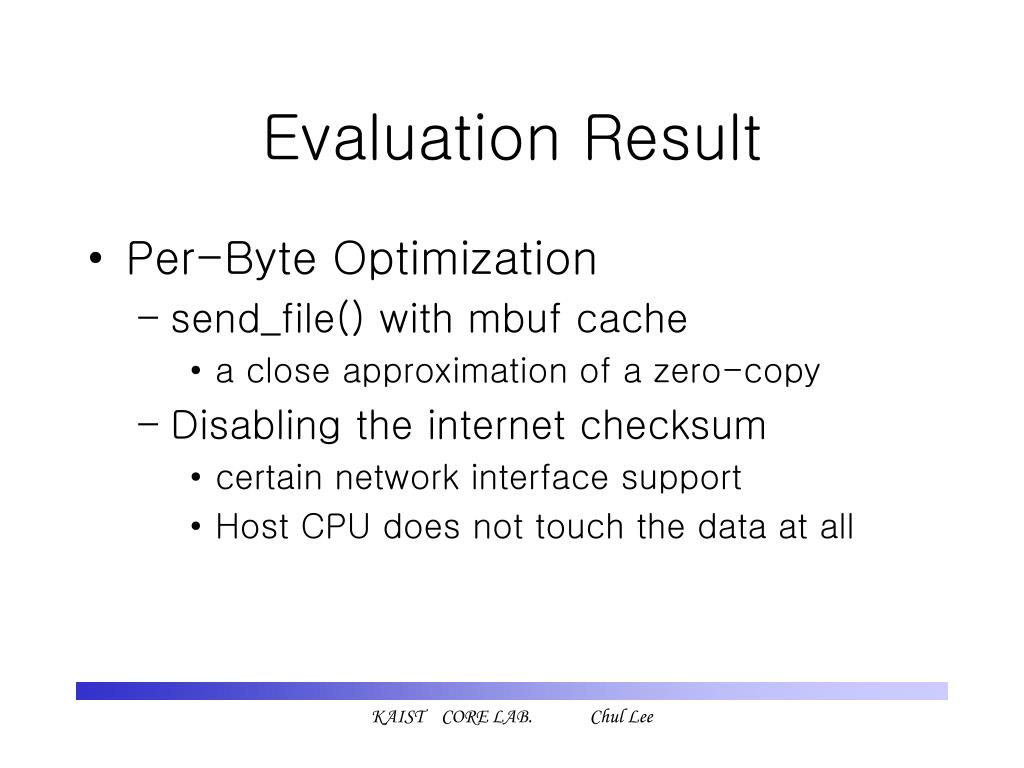 Evaluation Result

• Per-Byte Optimization
– send_file() with mbuf cache
• a close approximation of a zero-copy
– Disabling the internet checksum
• certain network interface support
• Host CPU does not touch the data at all

KAIST CORE LAB. Chul Lee